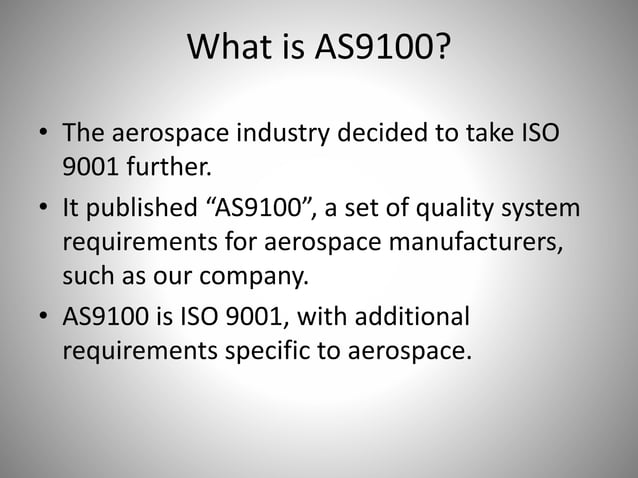 What is AS9100?

• The aerospace industry decided to take ISO 9001 further.

• It published “AS9100”, a set of quality system requirements for aerospace manufacturers, such as our company.

• AS9100 is ISO 9001, with additional requirements specific to aerospace.